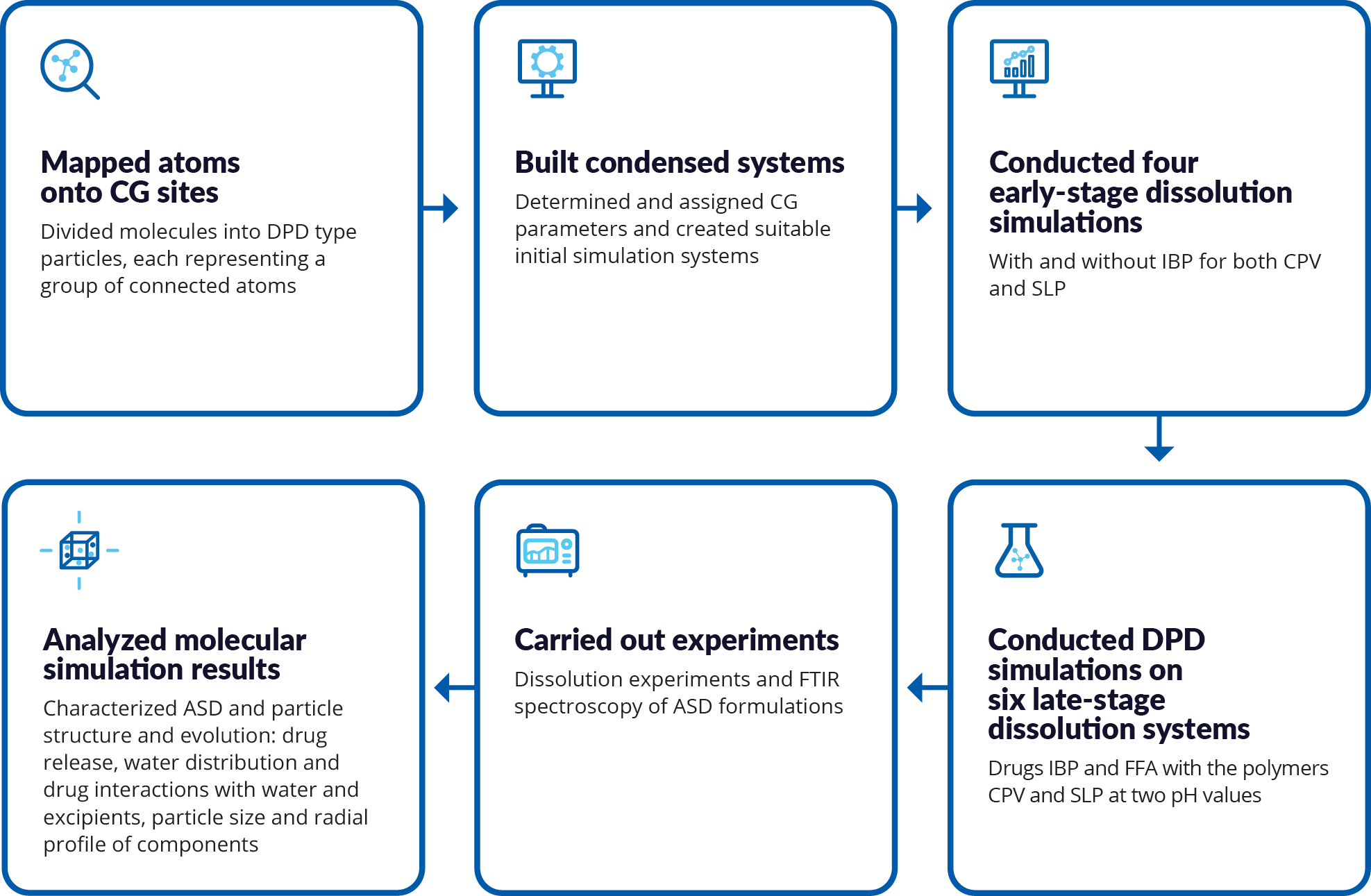 Mapped atoms onto CG sites

Divided molecules into DPD type particles, each representing a group of connected atoms

Built condensed systems

Determined and assigned CG parameters and created suitable initial simulation systems

Conducted four early-stage dissolution simulations

With and without IBP for both CPV and SLP

Conducted DPD simulations on six late-stage dissolution systems

Drugs IBP and FFA with the polymers CPV and SLP at two pH values

Carried out experiments

Dissolution experiments and FTIR spectroscopy of ASD formulations

Analyzed molecular simulation results

Characterized ASD and particle structure and evolution: drug release, water distribution and drug interactions with water and excipients, particle size and radial profile of components